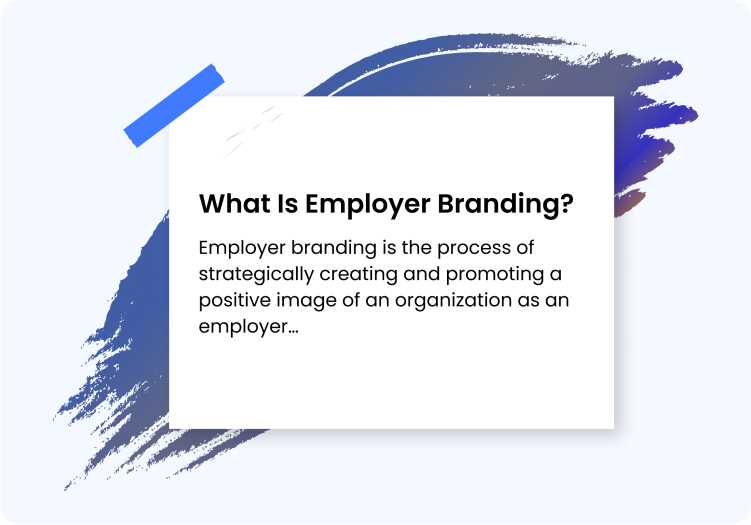 What Is Employer Branding?

Employer branding is the process of strategically creating and promoting a positive image of an organization as an employer...